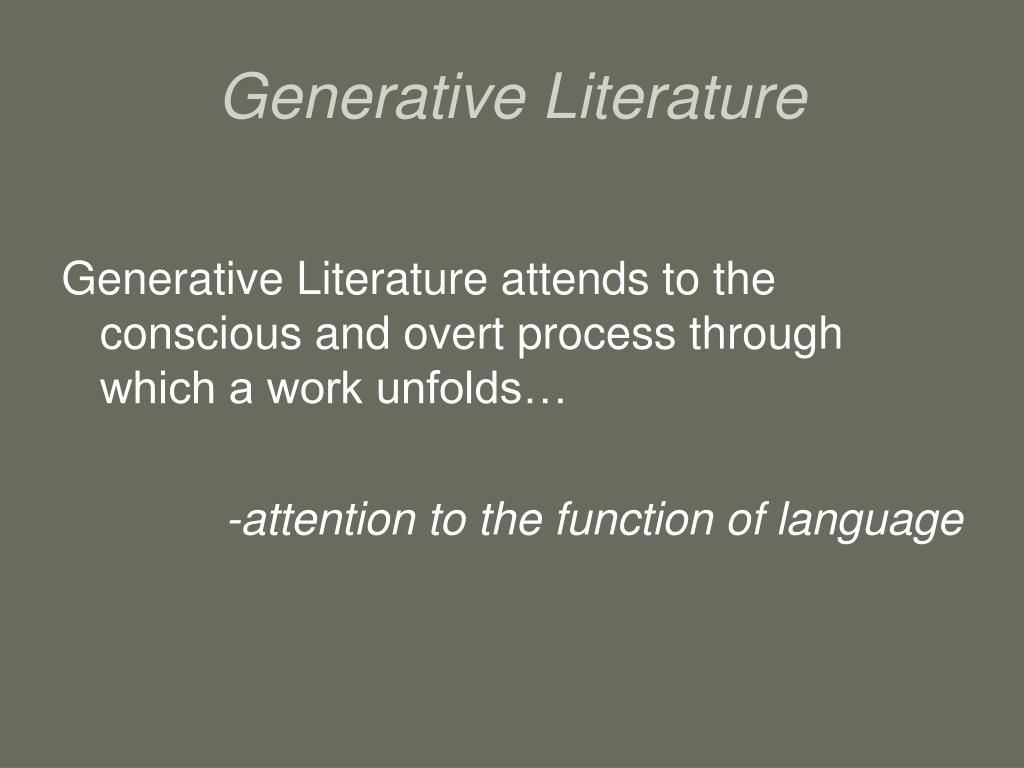 Generative Literature

Generative Literature attends to the conscious and overt process through which a work unfolds…

-attention to the function of language